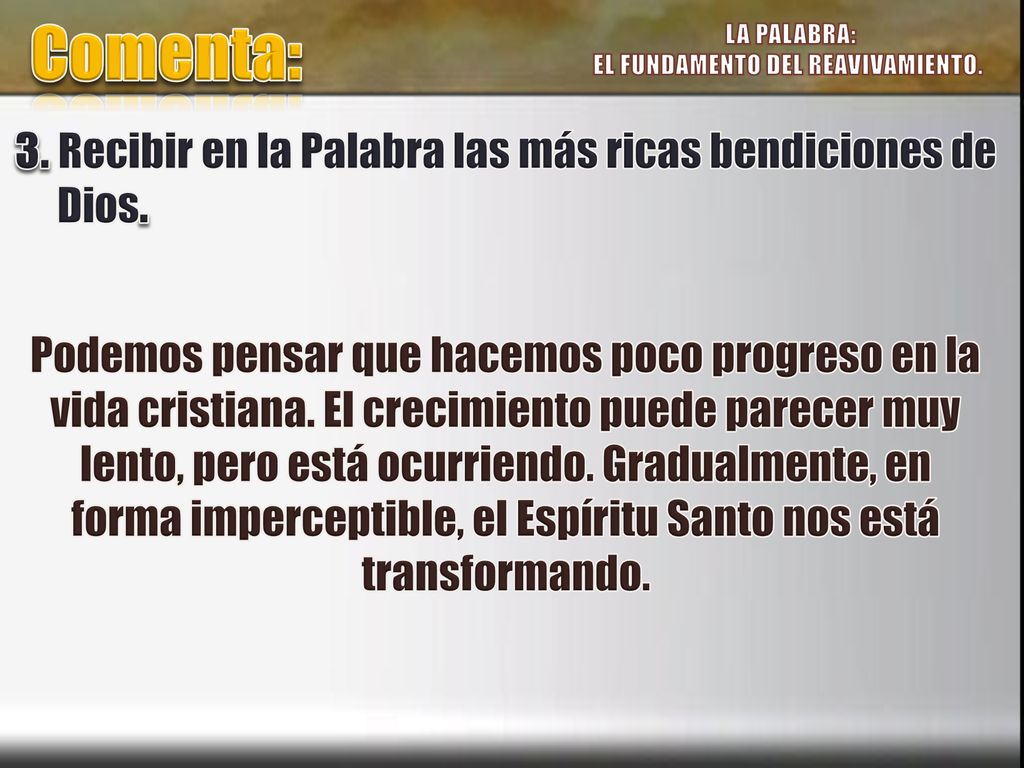 Comenta:

LA PALABRA:
EL FUNDAMENTO DEL REAVIVAMIENTO.

3. Recibir en la Palabra las más ricas bendiciones de Dios.

Podemos pensar que hacemos poco progreso en la vida cristiana. El crecimiento puede parecer muy lento, pero está ocurriendo. Gradualmente, en forma imperceptible, el Espíritu Santo nos está transformando.